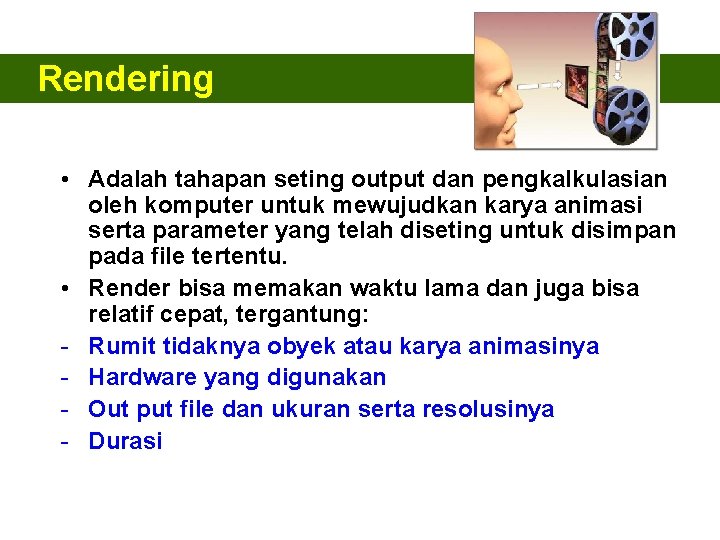 Rendering

• Adalah tahapan seting output dan pengkalkulasian oleh komputer untuk mewujudkan karya animasi serta parameter yang telah diseting untuk disimpan pada file tertentu.

• Render bisa memakan waktu lama dan juga bisa relatif cepat, tergantung:

- Rumit tidaknya obyek atau karya animasinya
- Hardware yang digunakan
- Out put file dan ukuran serta resolusinya
- Durasi